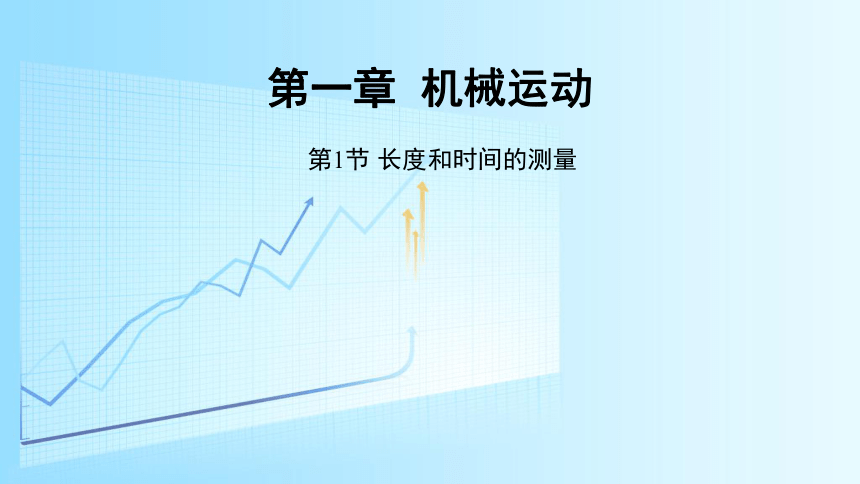 第一章 机械运动

第1节 长度和时间的测量